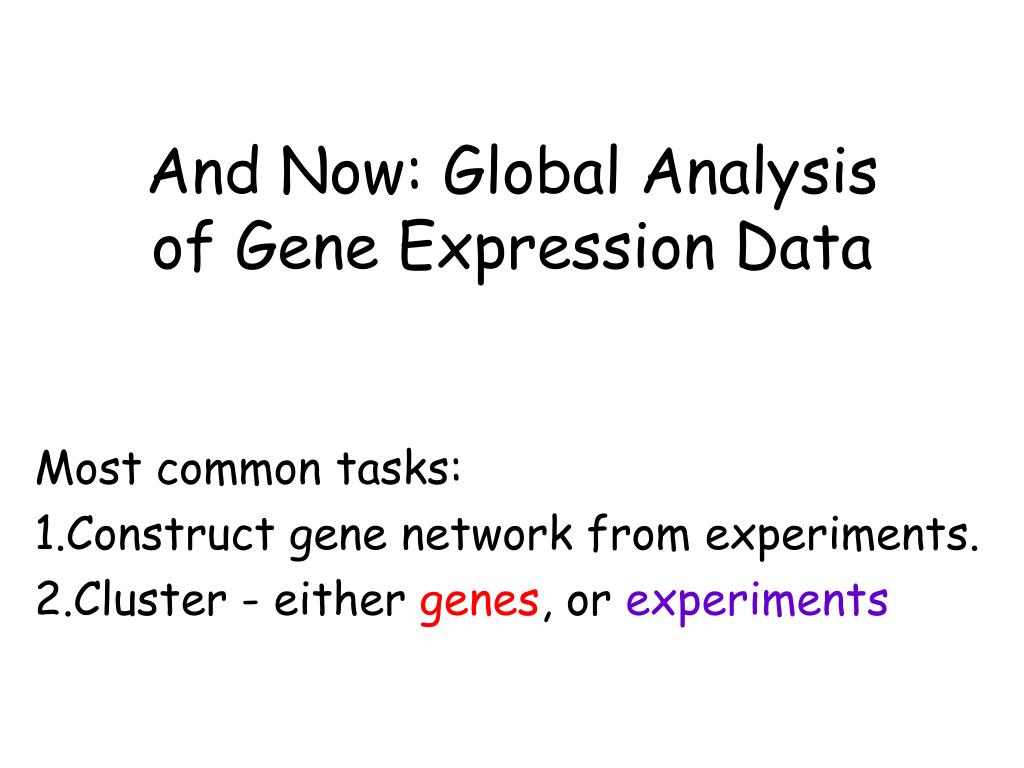 And Now: Global Analysis of Gene Expression Data

Most common tasks:
1.Construct gene network from experiments.
2.Cluster - either genes, or experiments